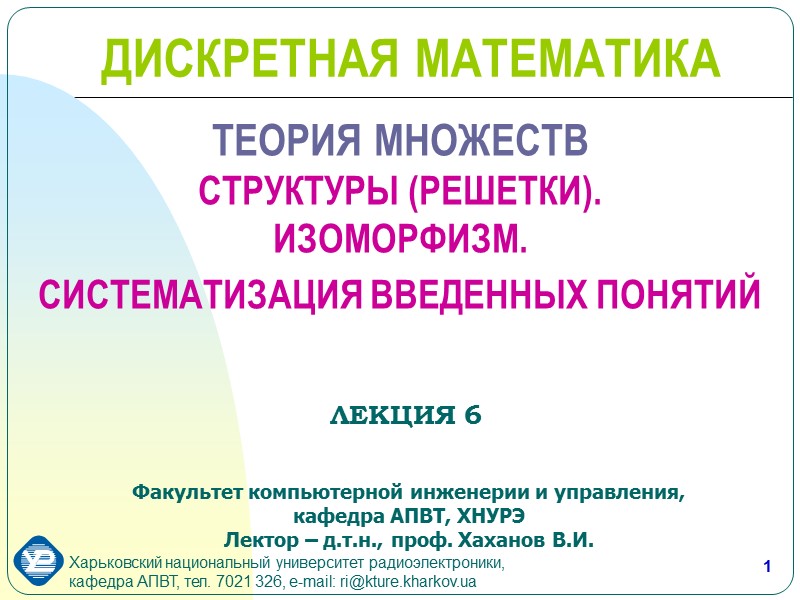 ДИСКРЕТНАЯ МАТЕМАТИКА

ТЕОРИЯ МНОЖЕСТВ

СТРУКТУРЫ (РЕШЕТКИ).

ИЗОМОРФИЗМ.

СИСТЕМАТИЗАЦИЯ ВВЕДЕННЫХ ПОНЯТИЙ

ЛЕКЦИЯ 6

Факультет компьютерной инженерии и управления,
кафедра АПВТ, ХНУРЭ
Лектор – д.т.н., проф. Хаханов В.И.

Харьковский национальный университет радиоэлектроники,
кафедра АПВТ, тел. 7021 326, e-mail: ri@kture.kharkov.ua

1